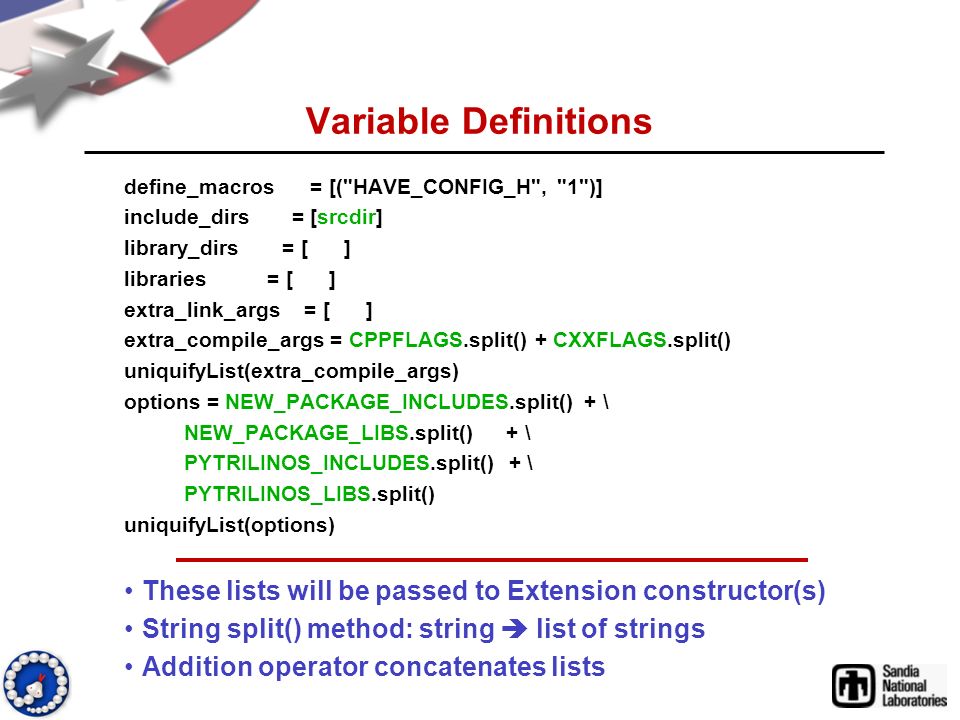 Variable Definitions

define_macros = [("HAVE_CONFIG_H", "1")]
include_dirs = [srcdir]
library_dirs = [ ]
libraries = [ ]
extra_link_args = [ ]
extra_compile_args = CPPFLAGS.split() + CXXFLAGS.split()
uniquifyList(extra_compile_args)
options = NEW_PACKAGE_INCLUDES.split() + \
NEW_PACKAGE_LIBS.split() + \
PYTRILINOS_INCLUDES.split() + \
PYTRILINOS_LIBS.split()
uniquifyList(options)

• These lists will be passed to Extension constructor(s)
• String split() method: string ➔ list of strings
• Addition operator concatenates lists

Sandia National Laboratories